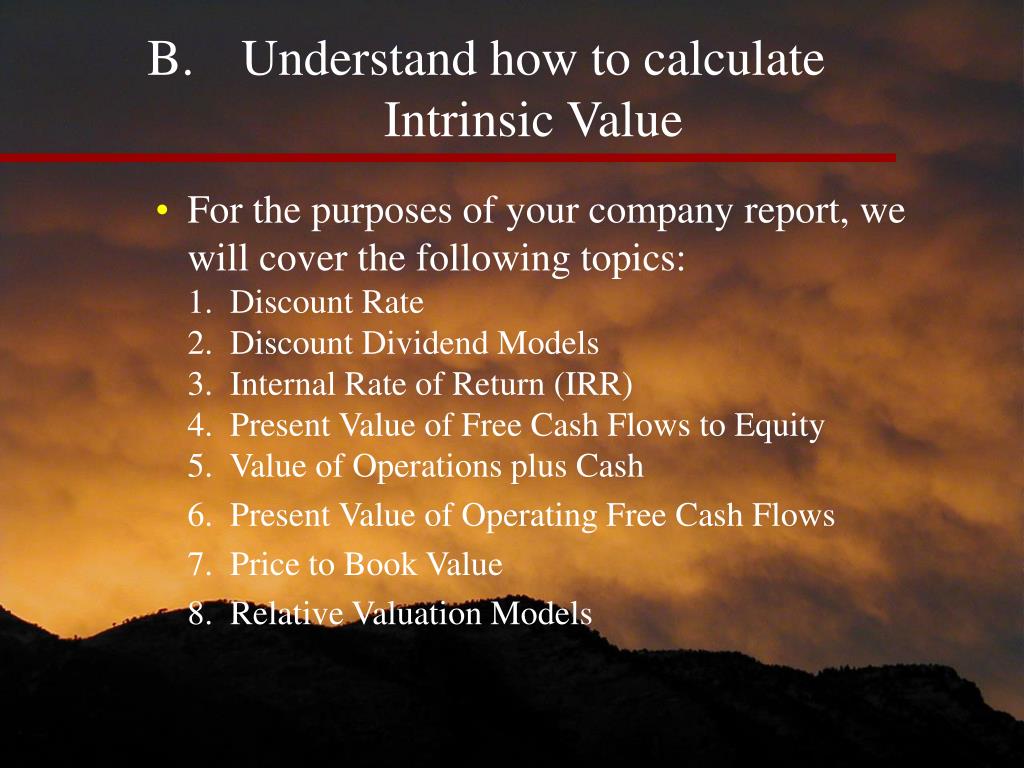 B. Understand how to calculate Intrinsic Value

• For the purposes of your company report, we will cover the following topics:
1. Discount Rate
2. Discount Dividend Models
3. Internal Rate of Return (IRR)
4. Present Value of Free Cash Flows to Equity
5. Value of Operations plus Cash
6. Present Value of Operating Free Cash Flows
7. Price to Book Value
8. Relative Valuation Models